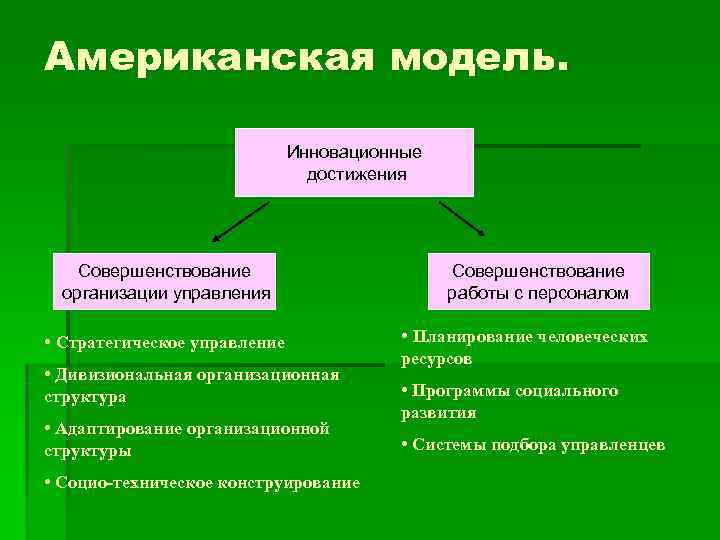 Американская модель.

Инновационные достижения

Совершенствование организации управления

• Стратегическое управление

• Дивизиональная организационная структура

• Адаптирование организационной структуры

• Социо-техническое конструирование

Совершенствование работы с персоналом

• Планирование человеческих ресурсов

• Программы социального развития

• Системы подбора управленцев